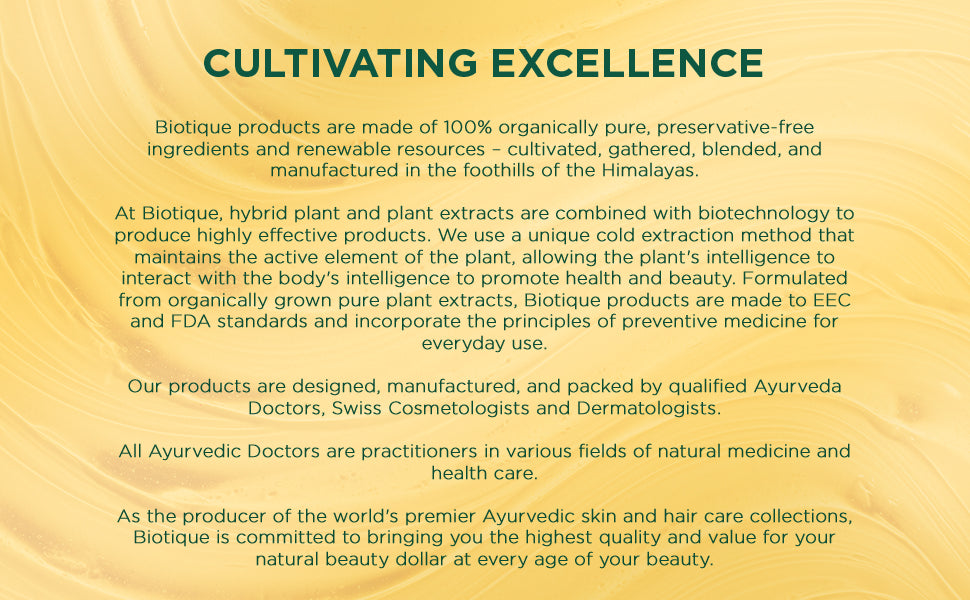 CULTIVATING EXCELLENCE

Biotique products are made of 100% organically pure, preservative-free ingredients and renewable resources – cultivated, gathered, blended, and manufactured in the foothills of the Himalayas.

At Biotique, hybrid plant and plant extracts are combined with biotechnology to produce highly effective products. We use a unique cold extraction method that maintains the active element of the plant, allowing the plant's intelligence to interact with the body's intelligence to promote health and beauty. Formulated from organically grown pure plant extracts, Biotique products are made to EEC and FDA standards and incorporate the principles of preventive medicine for everyday use.

Our products are designed, manufactured, and packed by qualified Ayurveda Doctors, Swiss Cosmetologists and Dermatologists.

All Ayurvedic Doctors are practitioners in various fields of natural medicine and health care.

As the producer of the world's premier Ayurvedic skin and hair care collections, Biotique is committed to bringing you the highest quality and value for your natural beauty dollar at every age of your beauty.